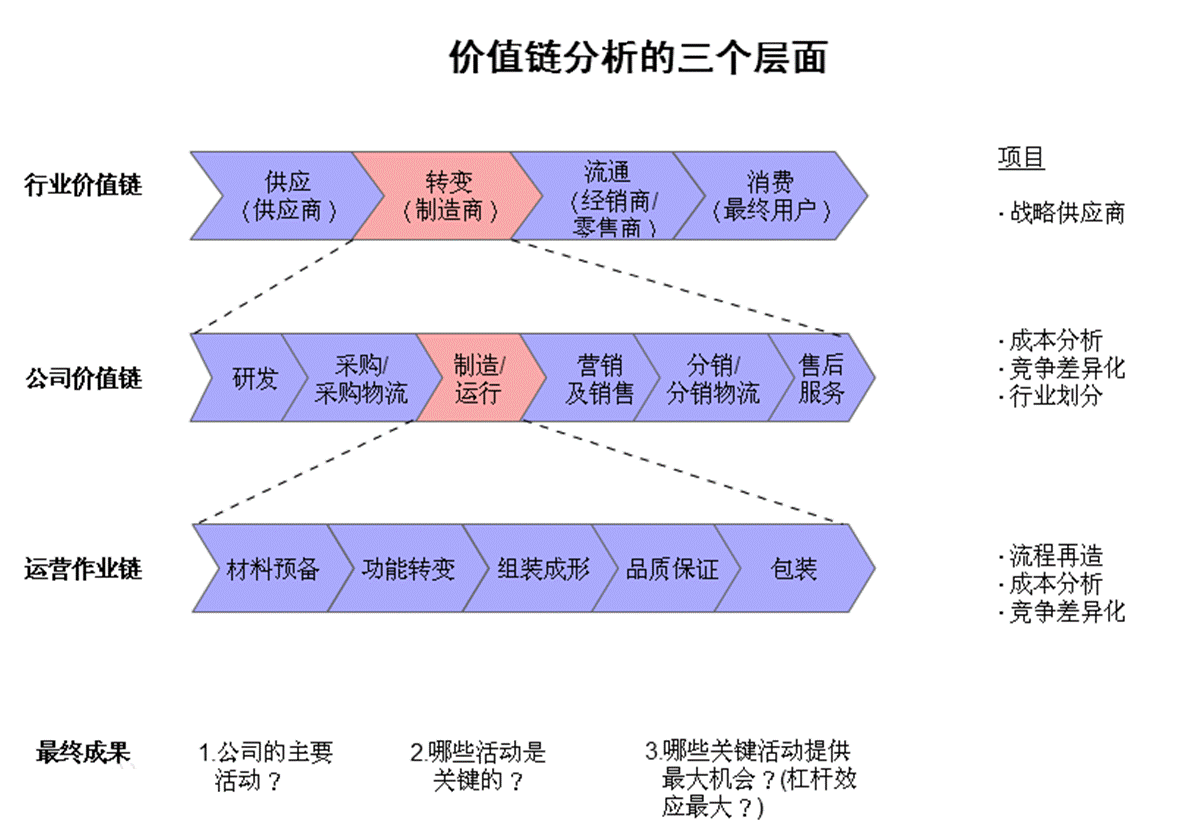 价值链分析的三个层面

行业价值链

供应（供应商）

转变（制造商）

流通（经销商/零售商）

消费（最终用户）

项目

· 战略供应商

公司价值链

研发

采购/采购物流

制造/运行

营销及销售

分销/分销物流

售后服务

· 成本分析
· 竞争差异化
· 行业划分

运营作业链

材料预备

功能转变

组装成形

品质保证

包装

· 流程再造
· 成本分析
· 竞争差异化

最终成果

1.公司的主要活动？

2.哪些活动是关键的？

3.哪些关键活动提供最大机会？(杠杆效应最大？)